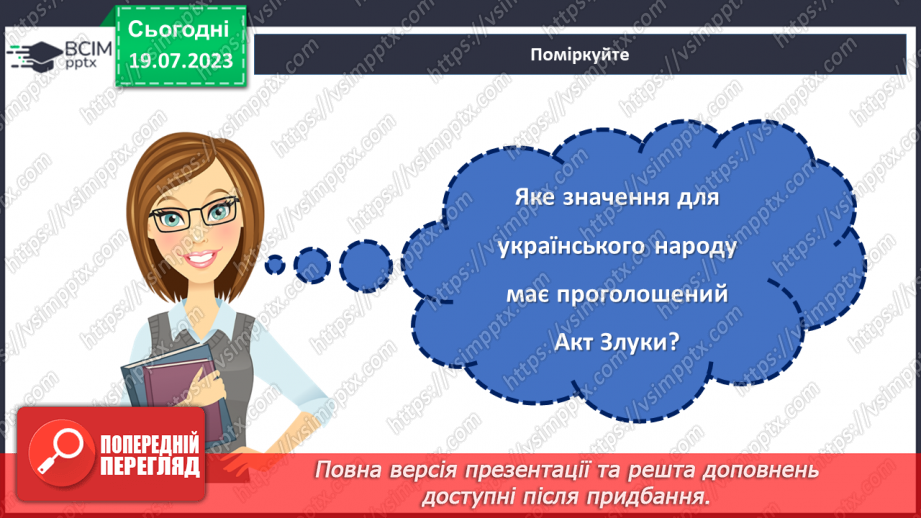 ВСІМ pptx

Сьогодні 19.07.2023

Поміркуйте

Яке значення для українського народу має проголошений Акт Злуки?

ПОПЕРЕДНІЙ ПЕРЕГЛЯД

Повна версія презентації та решта доповнень доступні після придбання.

https://vsimpptx.com